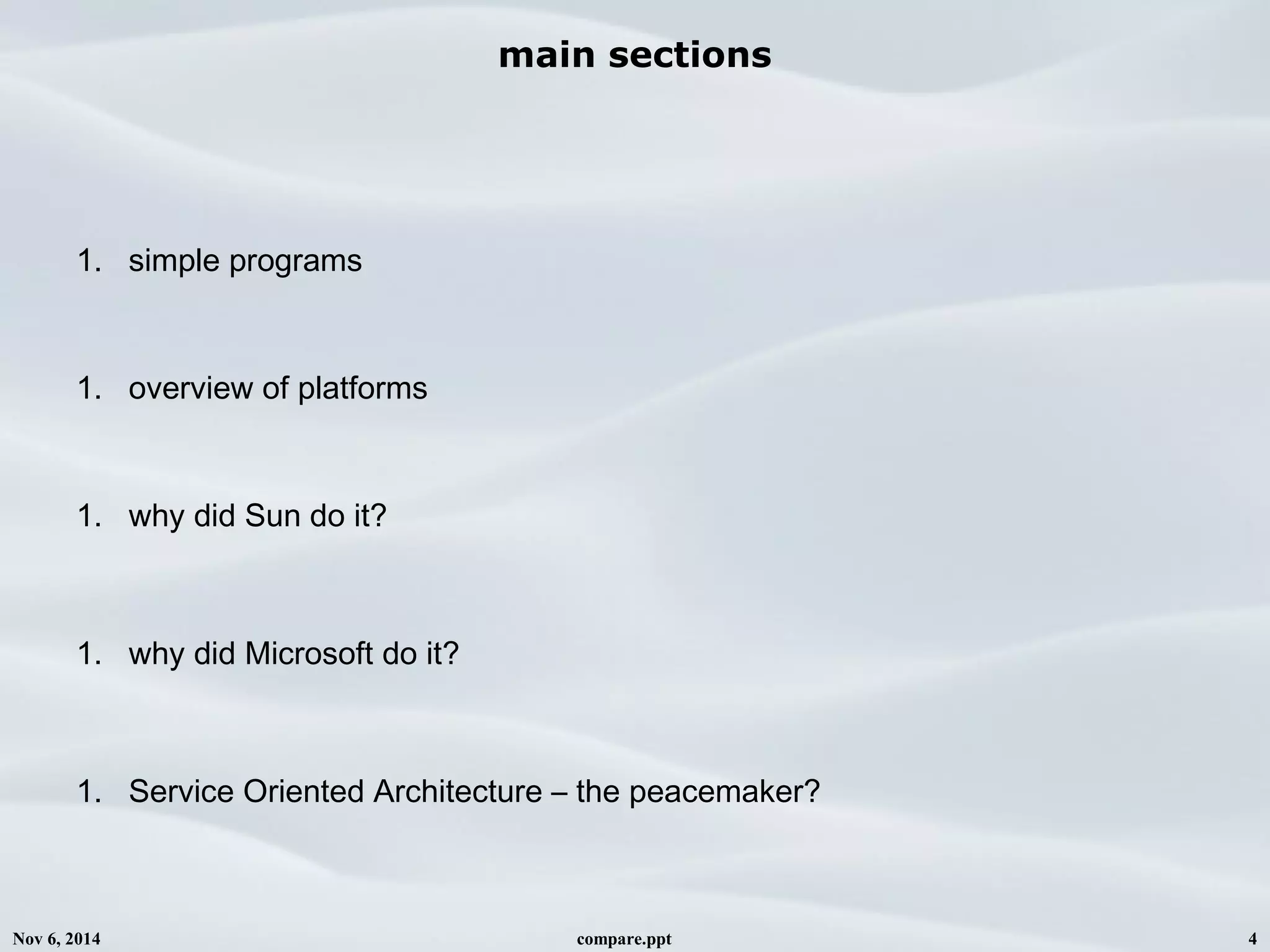 main sections

1. simple programs

1. overview of platforms

1. why did Sun do it?

1. why did Microsoft do it?

1. Service Oriented Architecture – the peacemaker?

Nov 6, 2014 compare.ppt 4